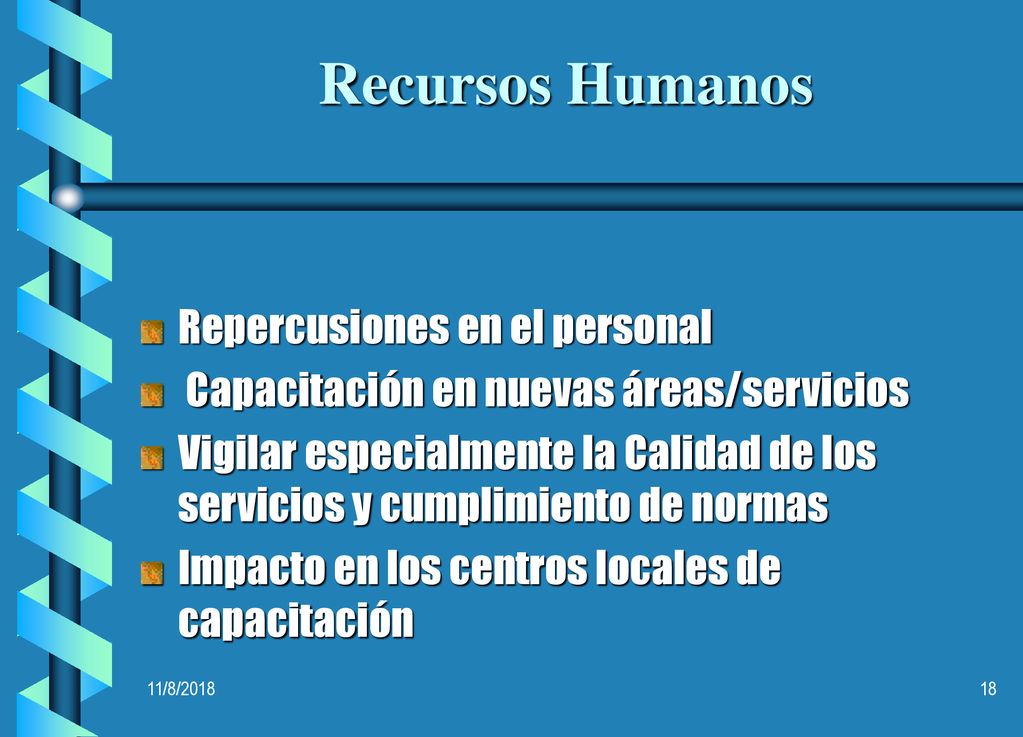 Recursos Humanos

Repercusiones en el personal

Capacitación en nuevas áreas/servicios

Vigilar especialmente la Calidad de los servicios y cumplimiento de normas

Impacto en los centros locales de capacitación

11/8/2018

18